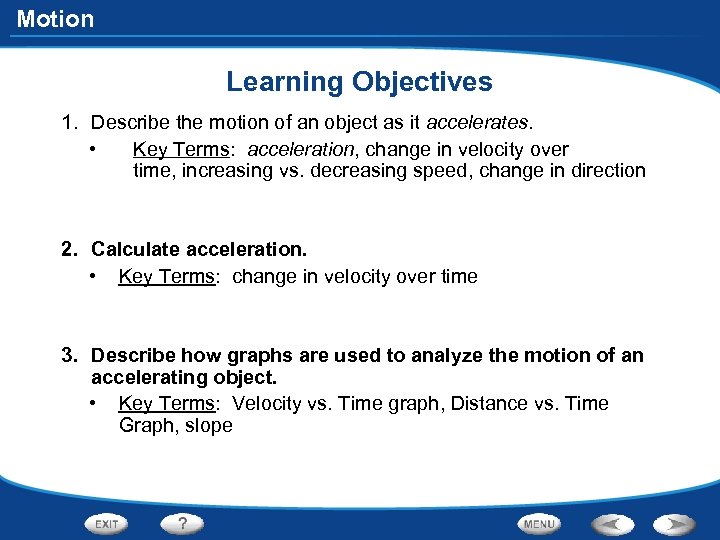 Motion

Learning Objectives

1. Describe the motion of an object as it accelerates.

• Key Terms: acceleration, change in velocity over time, increasing vs. decreasing speed, change in direction

2. Calculate acceleration.

• Key Terms: change in velocity over time

3. Describe how graphs are used to analyze the motion of an accelerating object.

• Key Terms: Velocity vs. Time graph, Distance vs. Time Graph, slope

EXIT
?
MENU